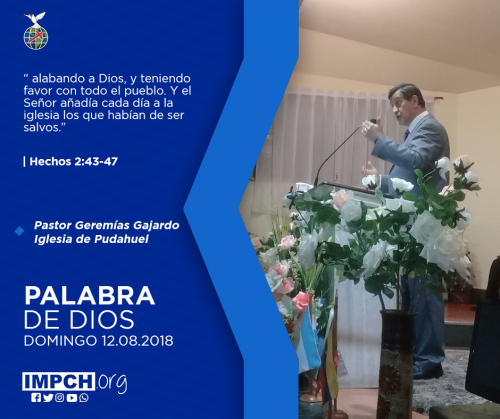 “ alabando a Dios, y teniendo favor con todo el pueblo. Y el Señor añadía cada día a la iglesia los que habían de ser salvos.”

| Hechos 2:43-47

Pastor Geremías Gajardo
Iglesia de Pudahuel

PALABRA
DE DIOS
DOMINGO 12.08.2018

IMPCH.org